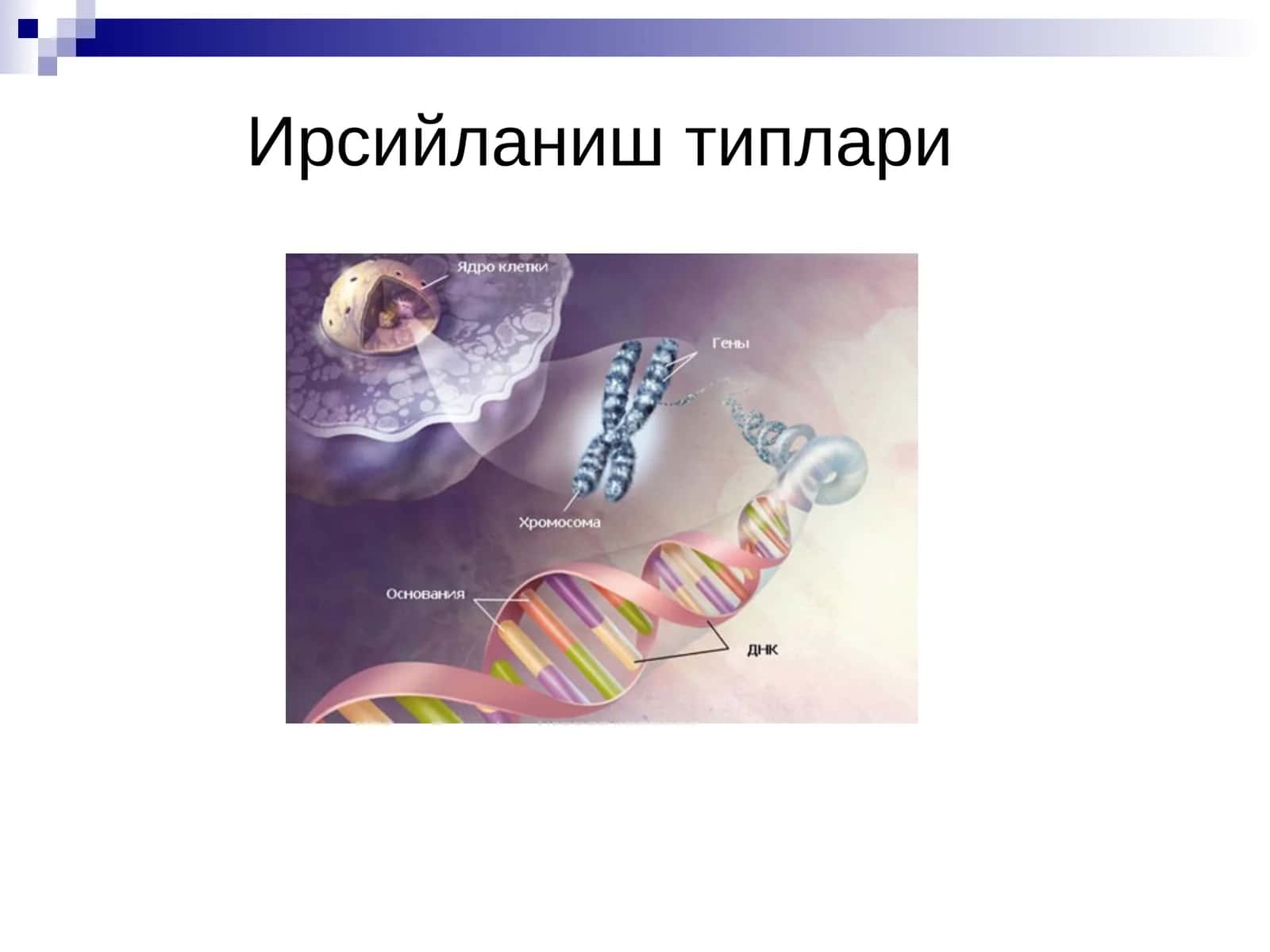 Ирсийланиш типлари

Ядро клетки

Гены

Хромосома

Основания

ДНК